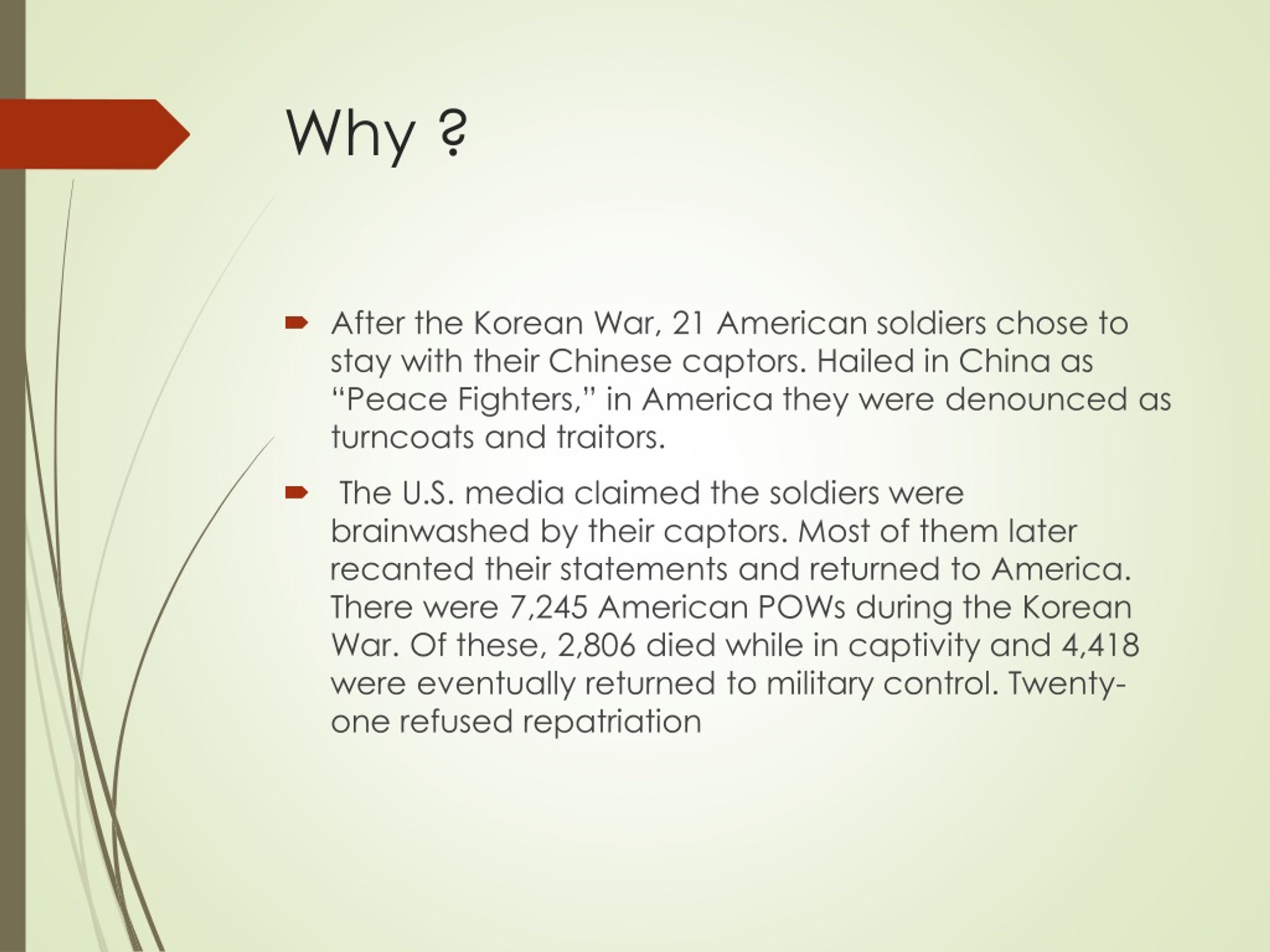 Why ?

After the Korean War, 21 American soldiers chose to stay with their Chinese captors. Hailed in China as “Peace Fighters,” in America they were denounced as turncoats and traitors.

The U.S. media claimed the soldiers were brainwashed by their captors. Most of them later recanted their statements and returned to America. There were 7,245 American POWs during the Korean War. Of these, 2,806 died while in captivity and 4,418 were eventually returned to military control. Twenty-one refused repatriation